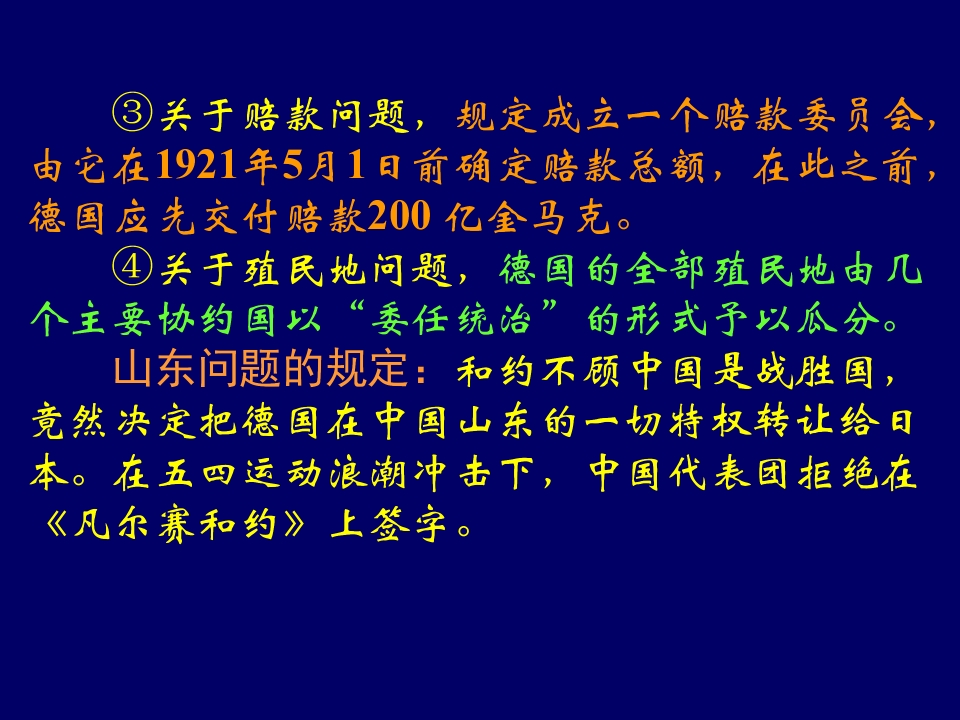 ③关于赔款问题，规定成立一个赔款委员会，由它在1921年5月1日前确定赔款总额，在此之前，德国应先交付赔款200 亿金马克。

④关于殖民地问题，德国的全部殖民地由几个主要协约国以“委任统治”的形式予以瓜分。

山东问题的规定：和约不顾中国是战胜国，竟然决定把德国在中国山东的一切特权转让给日本。在五四运动浪潮冲击下，中国代表团拒绝在《凡尔赛和约》上签字。